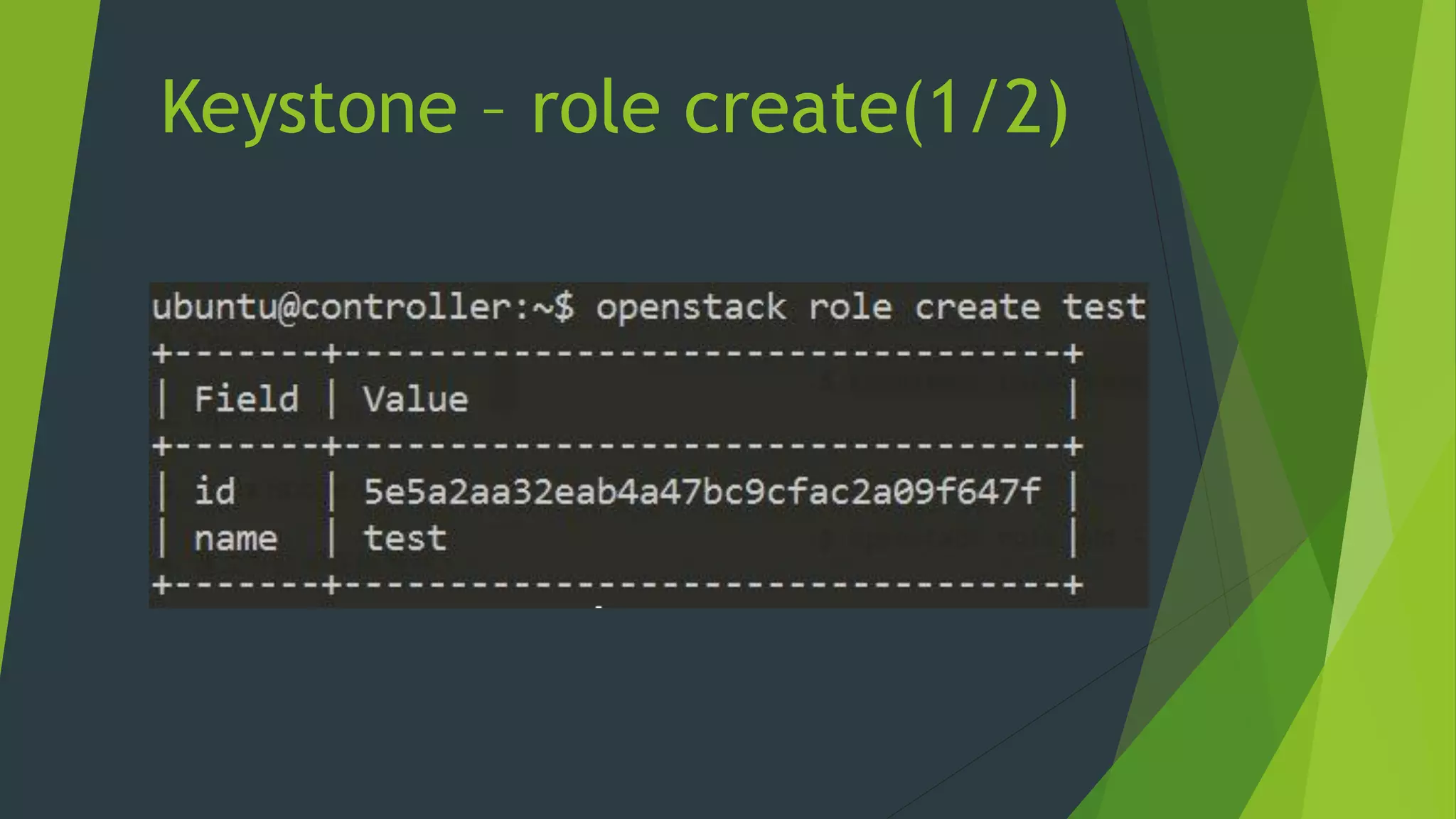 Keystone – role create(1/2)

ubuntu@controller:~$ openstack role create test

| Field | Value |
|---|---|
| id | 5e5a2aa32eab4a47bc9cfac2a09f647f |
| name | test |